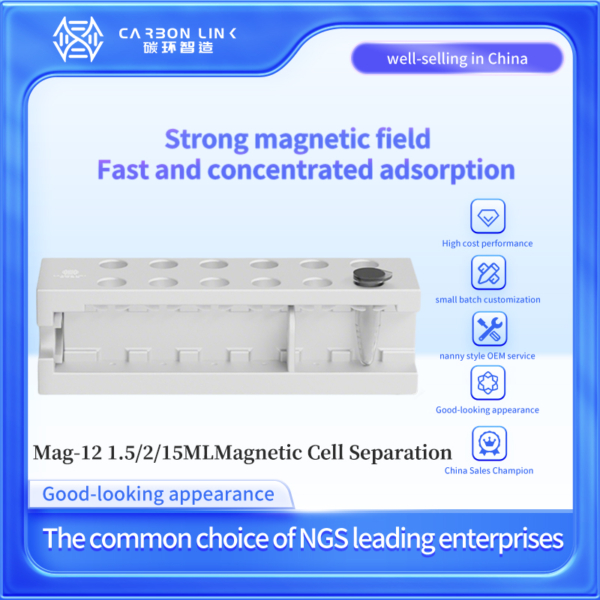 CARBON LINK
碳环智造

well-selling in China

Strong magnetic field
Fast and concentrated adsorption

High cost performance

small batch customization

nanny style OEM service

Good-looking appearance

China Sales Champion

Mag-12 1.5/2/15MLMagnetic Cell Separation

Good-looking appearance

The common choice of NGS leading enterprises